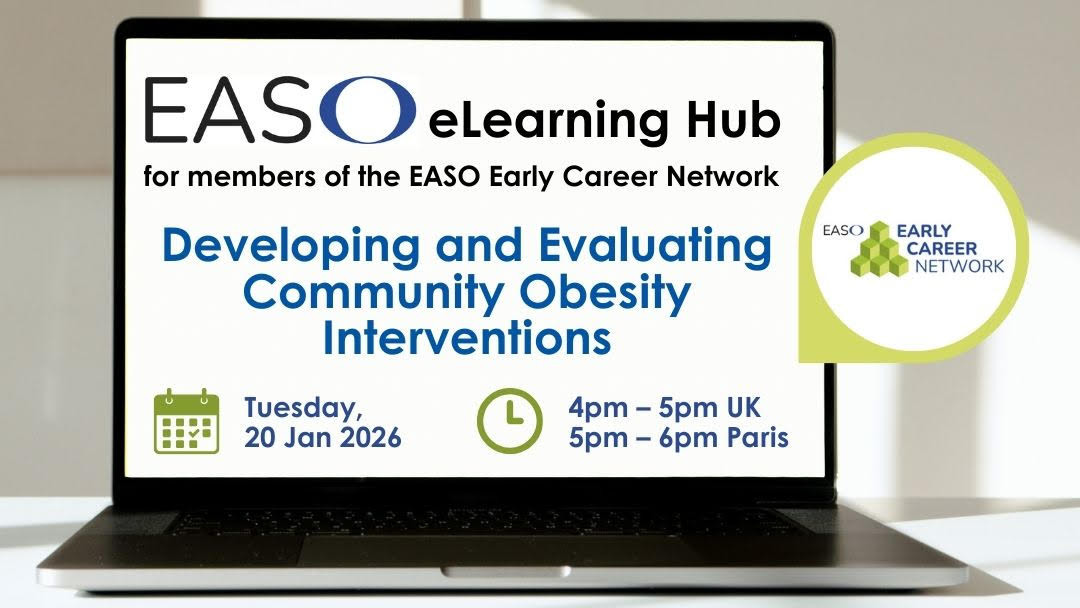 EASO eLearning Hub
for members of the EASO Early Career Network

Developing and Evaluating Community Obesity Interventions

Tuesday, 20 Jan 2026

4pm – 5pm UK
5pm – 6pm Paris

EASO EARLY CAREER NETWORK